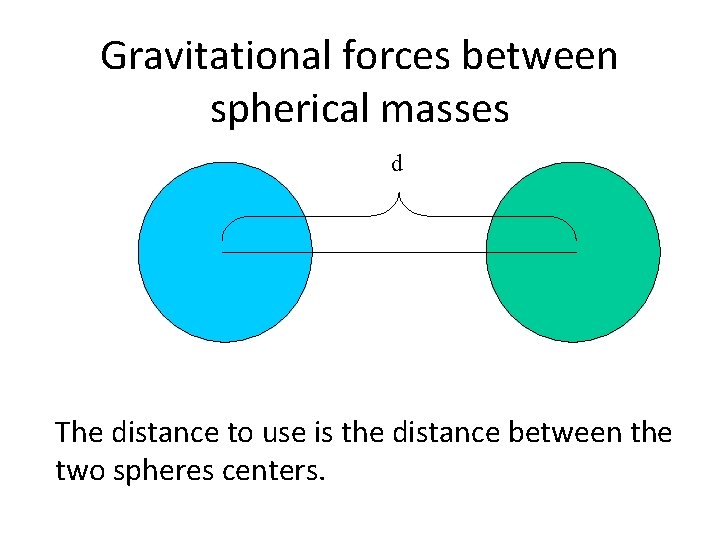 Gravitational forces between spherical masses

d

The distance to use is the distance between the two spheres centers.